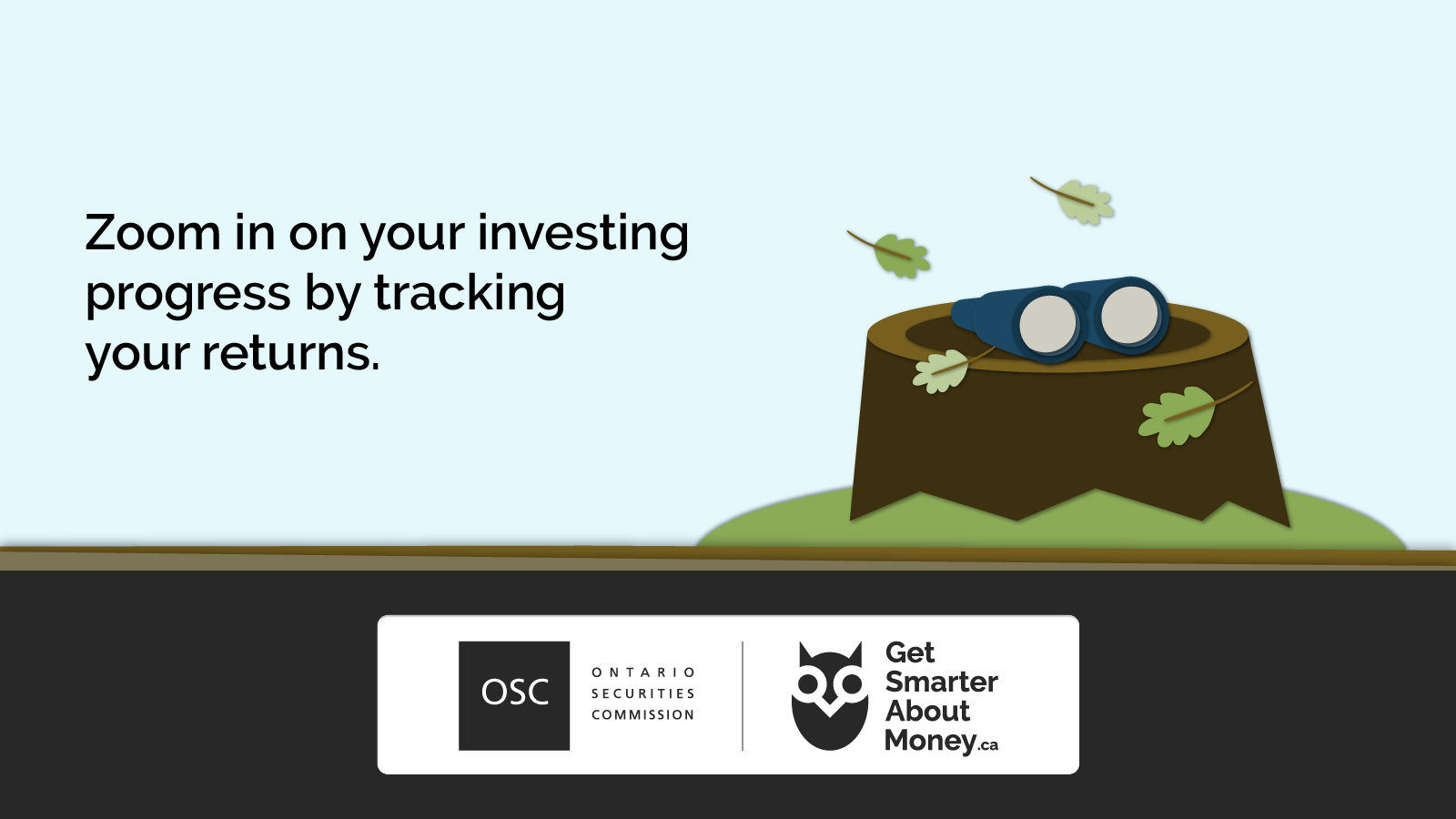 Zoom in on your investing progress by tracking your returns.

OSC

ONTARIO SECURITIES COMMISSION

Get Smarter About Money.ca